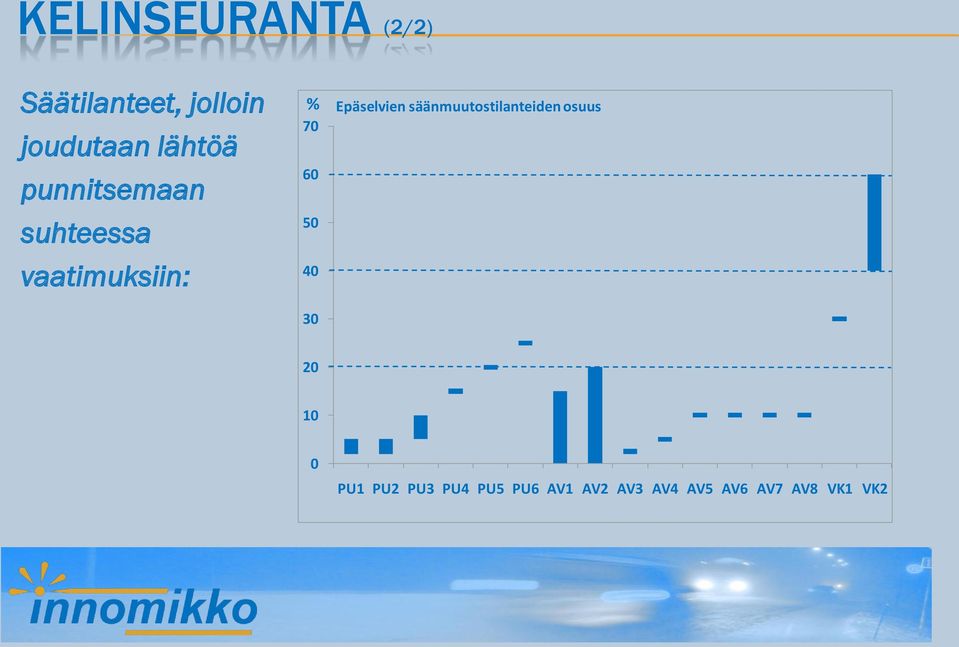 KELINSEURANTA (2/2)

Säätilanteet, jolloin joudutaan lähtöä punnitsemaan suhteessa vaatimuksiin:

% Epäselvien säänmuutostilanteiden osuus

70
60
50
40
30
20
10
0

PU1 PU2 PU3 PU4 PU5 PU6 AV1 AV2 AV3 AV4 AV5 AV6 AV7 AV8 VK1 VK2

innomikko